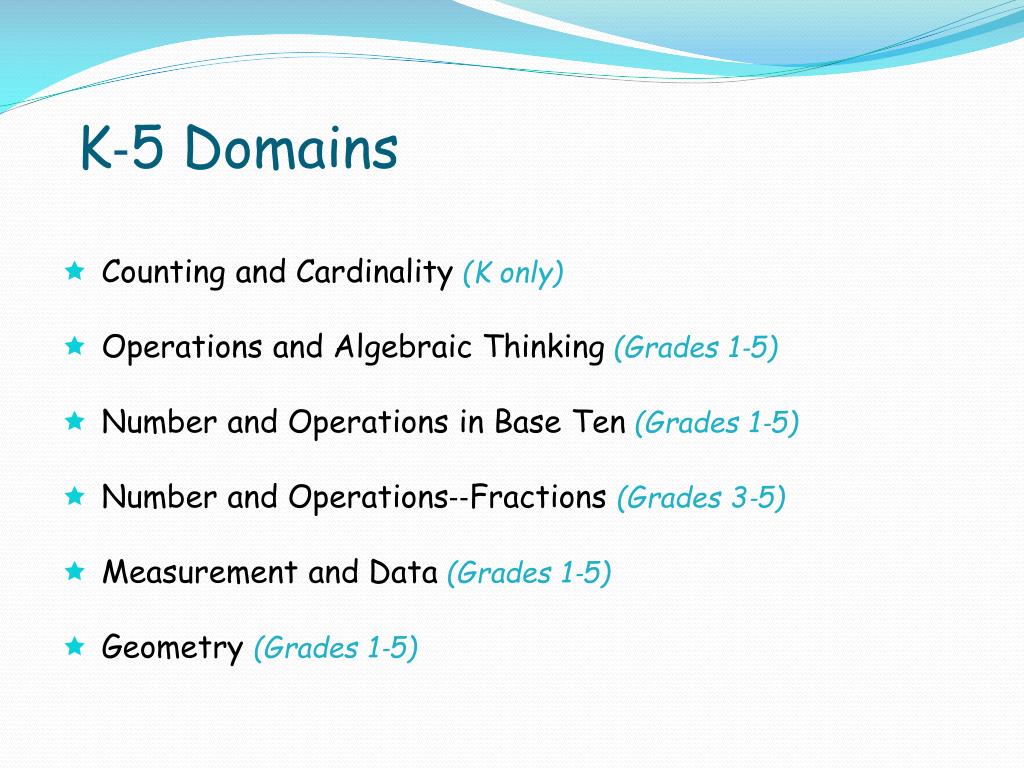 K-5 Domains

Counting and Cardinality (K only)

Operations and Algebraic Thinking (Grades 1-5)

Number and Operations in Base Ten (Grades 1-5)

Number and Operations--Fractions (Grades 3-5)

Measurement and Data (Grades 1-5)

Geometry (Grades 1-5)